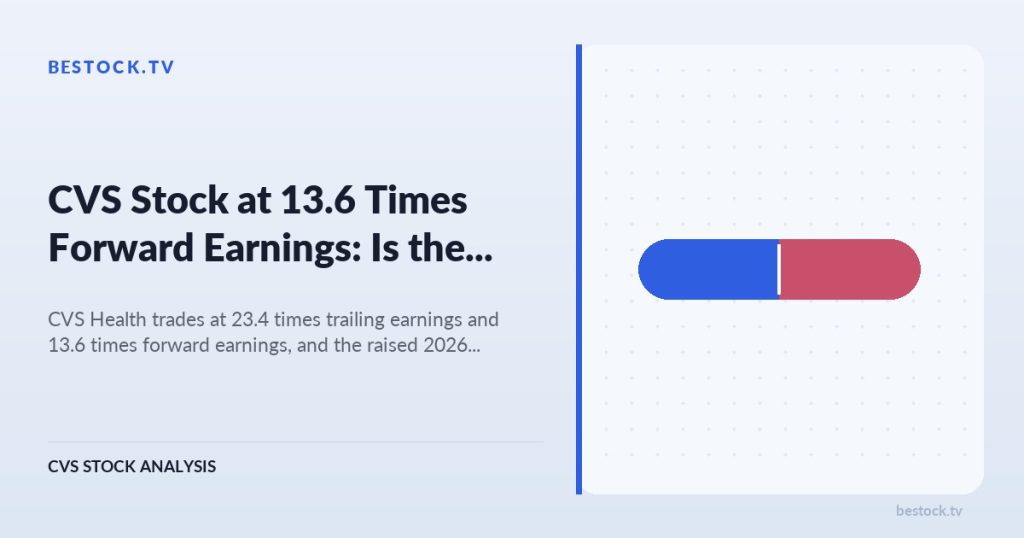 BESTOCK.TV

CVS Stock at 13.6 Times Forward Earnings: Is the...

CVS Health trades at 23.4 times trailing earnings and 13.6 times forward earnings, and the raised 2026...

CVS STOCK ANALYSIS

bestock.tv